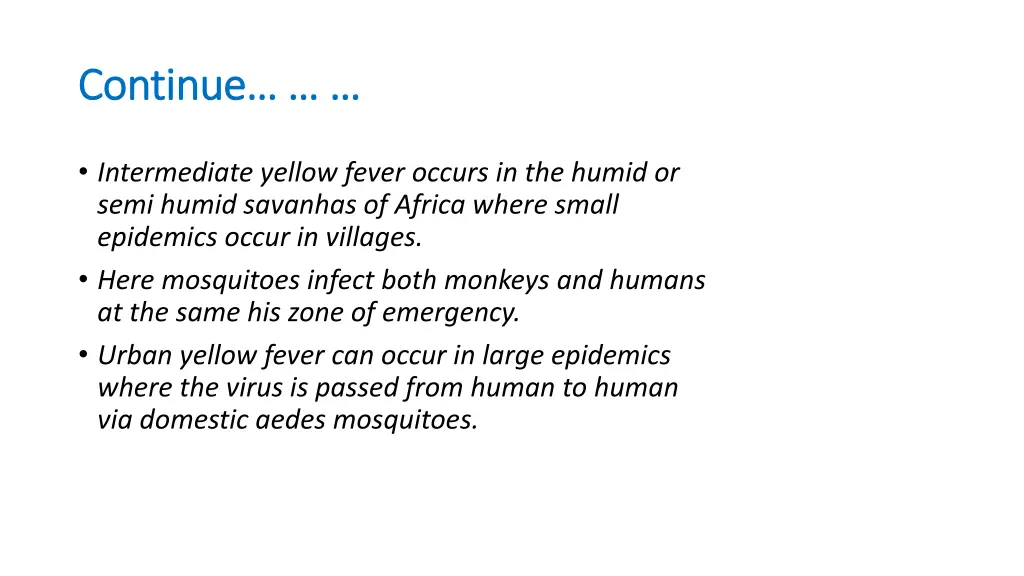 Continue… … …

• Intermediate yellow fever occurs in the humid or semi humid savanhas of Africa where small epidemics occur in villages.
• Here mosquitoes infect both monkeys and humans at the same his zone of emergency.
• Urban yellow fever can occur in large epidemics where the virus is passed from human to human via domestic aedes mosquitoes.